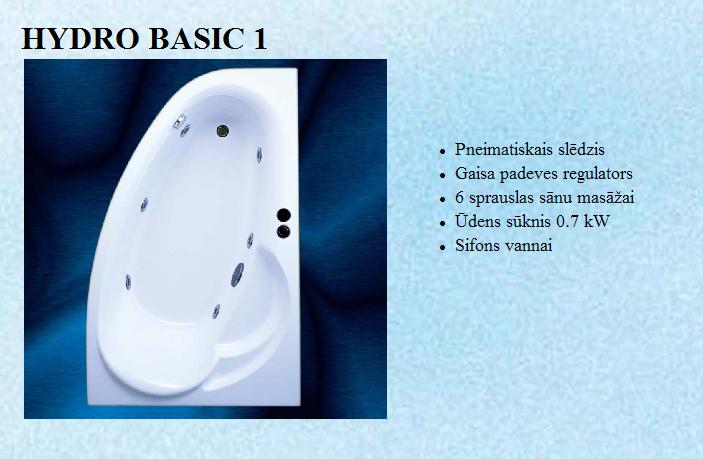 HYDRO BASIC 1

- Pneimatiskais slēdzis
- Gaisa padeves regulators
- 6 sprauslas sānu masāžai
- Ūdens sūknis 0.7 kW
- Sifons vannai